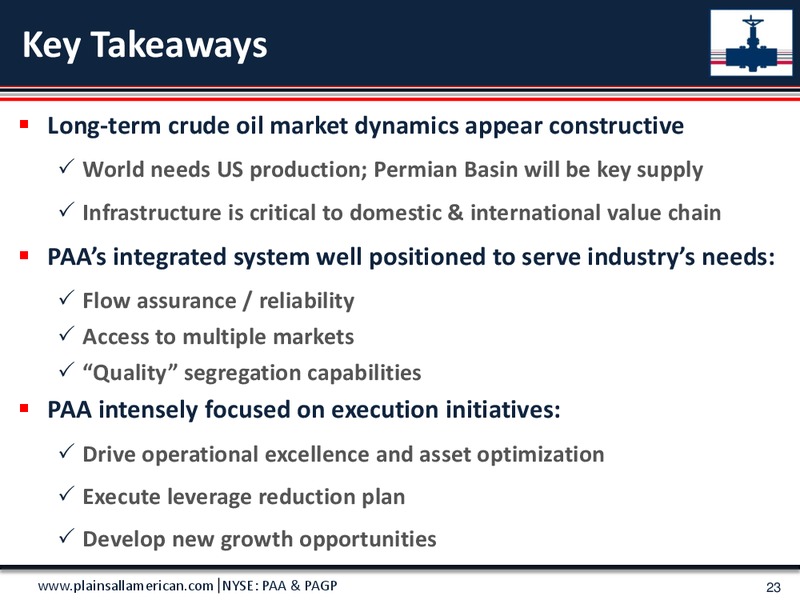 Key Takeaways

▪ Long-term crude oil market dynamics appear constructive

✓ World needs US production; Permian Basin will be key supply

✓ Infrastructure is critical to domestic & international value chain

▪ PAA's integrated system well positioned to serve industry's needs:

✓ Flow assurance / reliability

✓ Access to multiple markets

✓ "Quality" segregation capabilities

▪ PAA intensely focused on execution initiatives:

✓ Drive operational excellence and asset optimization

✓ Execute leverage reduction plan

✓ Develop new growth opportunities

www.plainsallamerican.com | NYSE: PAA & PAGP

23